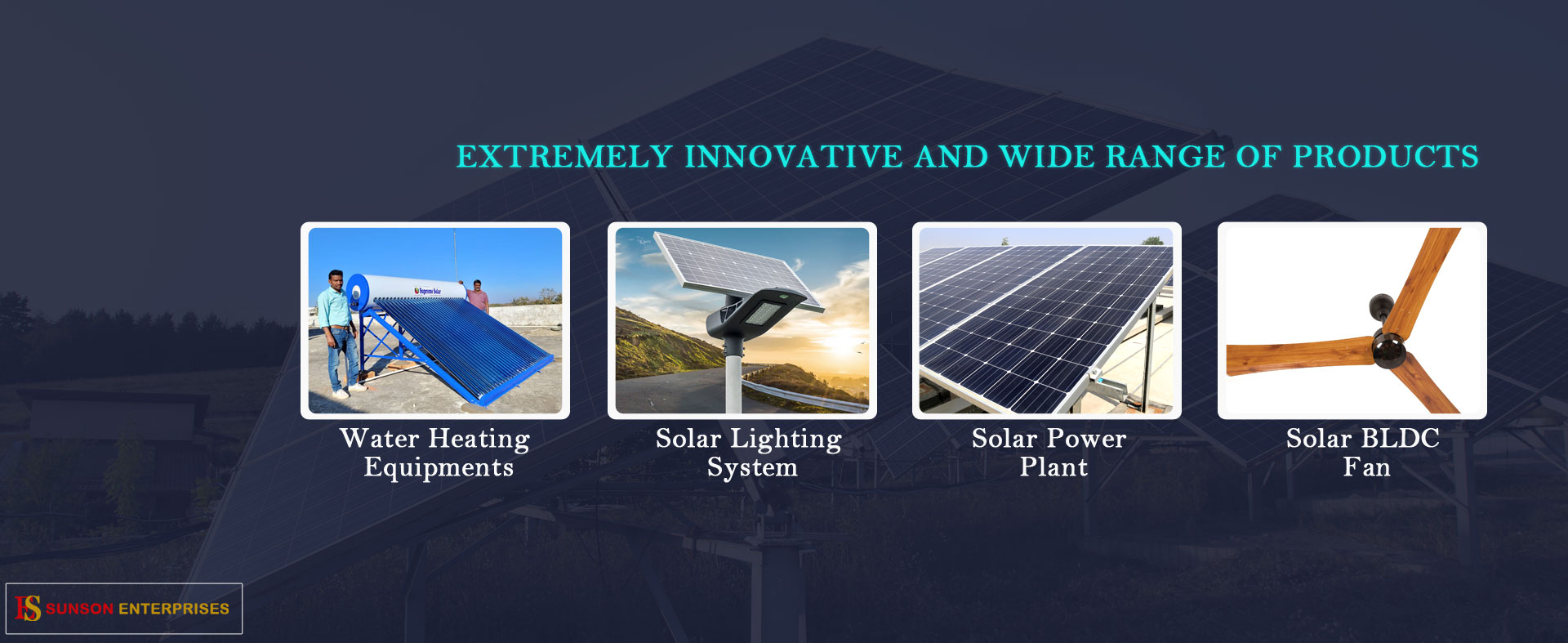 EXTREMELY INNOVATIVE AND WIDE RANGE OF PRODUCTS

Supreme Solar

Water Heating Equipments

Solar Lighting System

Solar Power Plant

Solar BLDC Fan

IS SUNSON ENTERPRISES